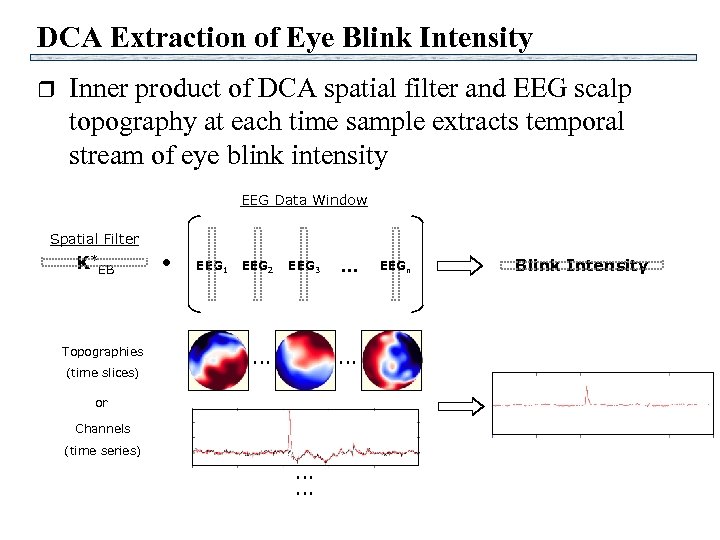 DCA Extraction of Eye Blink Intensity

❒ Inner product of DCA spatial filter and EEG scalp topography at each time sample extracts temporal stream of eye blink intensity

EEG Data Window

Spatial Filter

$K^*_{EB}$ • $EEG_1$ $EEG_2$ $EEG_3$ ... $EEG_n$

Blink Intensity

Topographies (time slices)

...

...

or

Channels (time series)

...
...